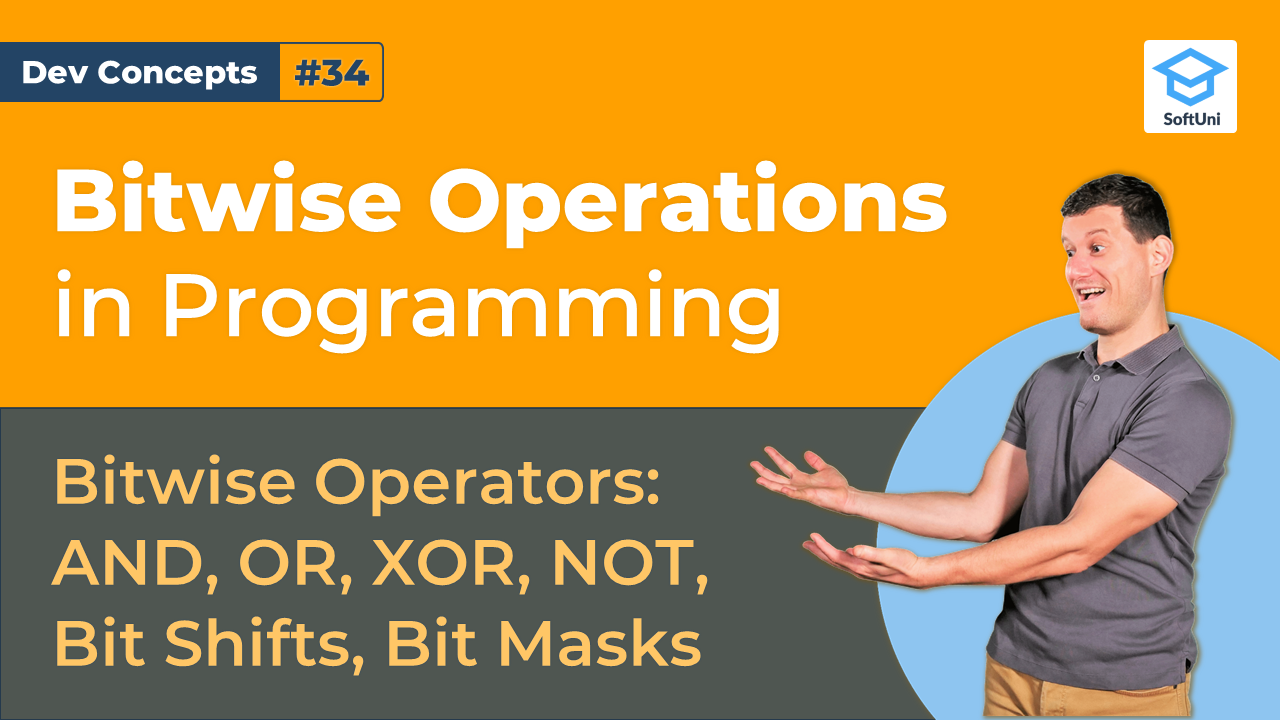 Dev Concepts #34

SoftUni

Bitwise Operations in Programming

Bitwise Operators: AND, OR, XOR, NOT, Bit Shifts, Bit Masks